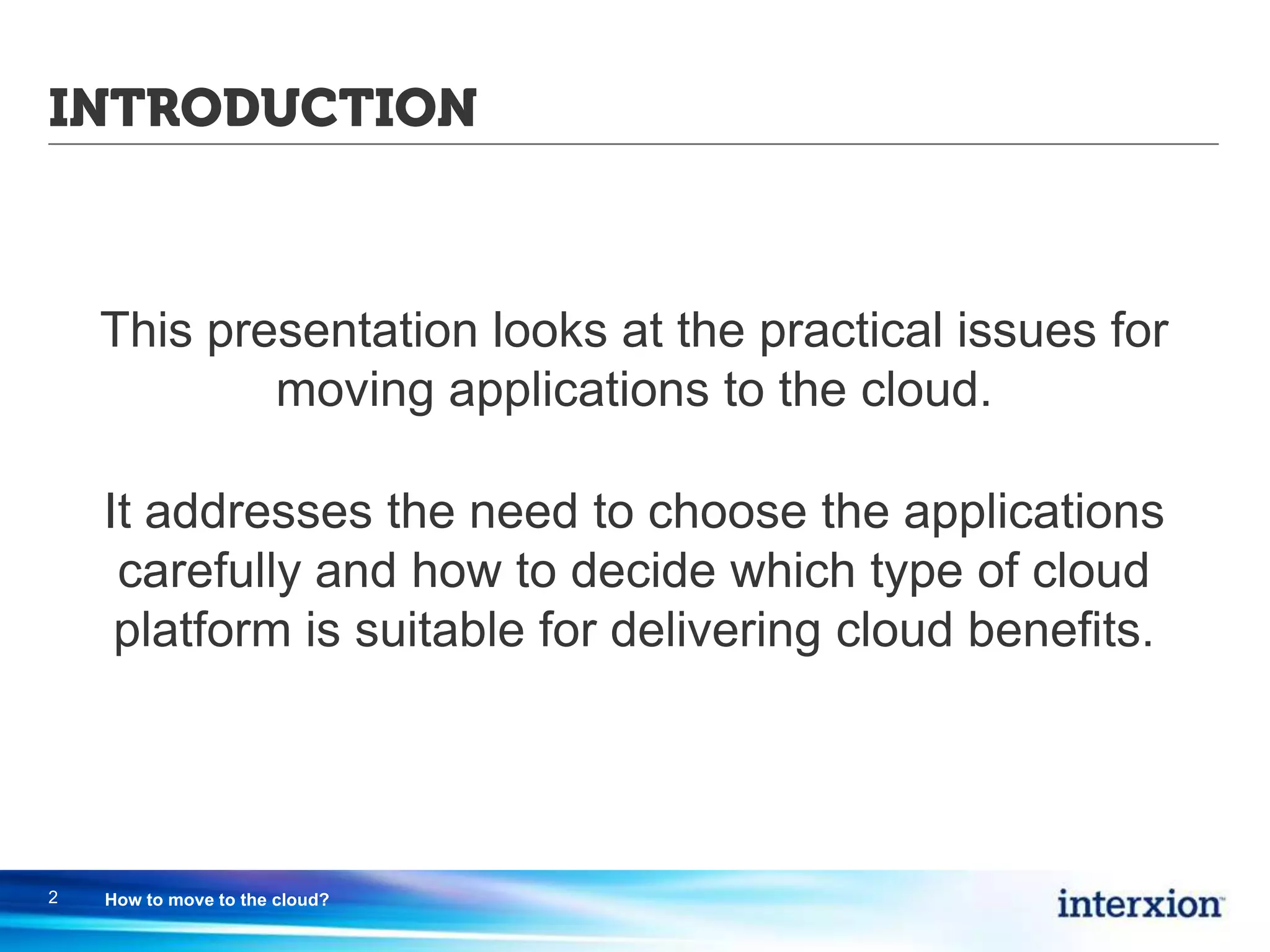 INTRODUCTION

This presentation looks at the practical issues for moving applications to the cloud.

It addresses the need to choose the applications carefully and how to decide which type of cloud platform is suitable for delivering cloud benefits.

2 How to move to the cloud?

interxion